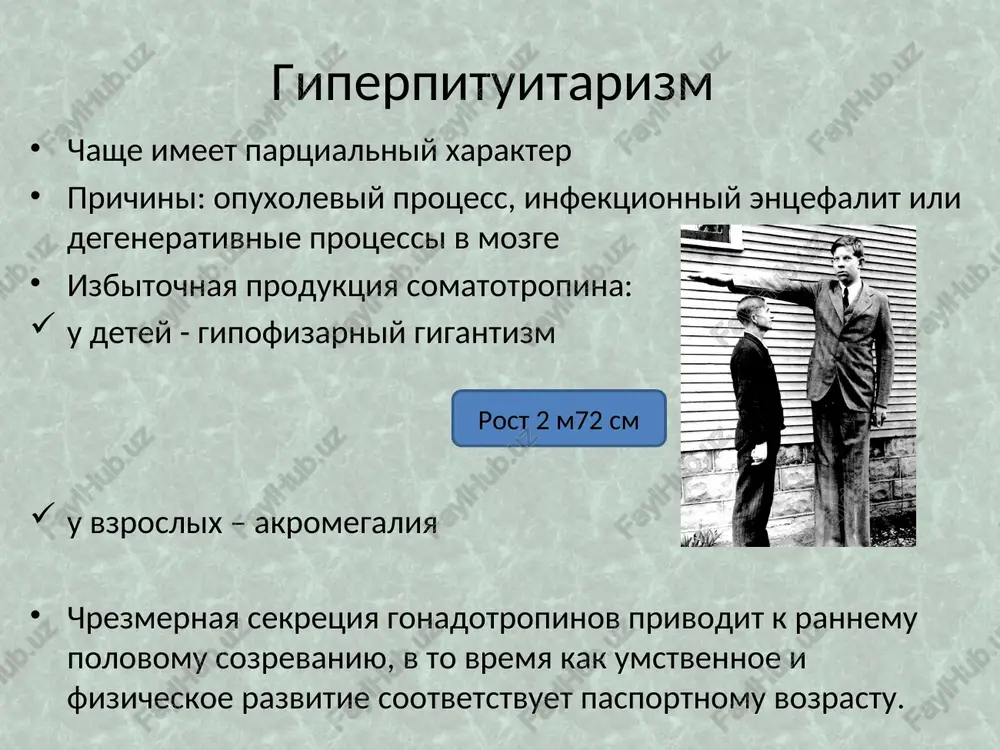 Гиперпитуитаризм

• Чаще имеет парциальный характер
• Причины: опухолевый процесс, инфекционный энцефалит или дегенеративные процессы в мозге
• Избыточная продукция соматотропина:
✓ у детей - гипофизарный гигантизм

Рост 2 м72 см

✓ у взрослых – акромегалия

• Чрезмерная секреция гонадотропинов приводит к раннему половому созреванию, в то время как умственное и физическое развитие соответствует паспортному возрасту.

FaylHub.uz